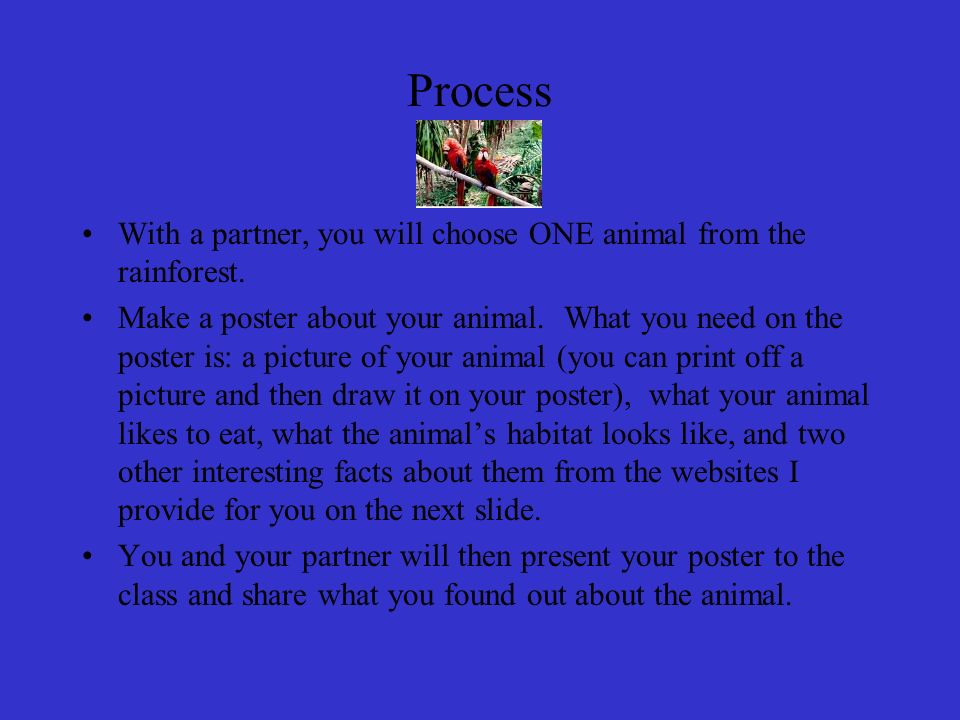 Process

• With a partner, you will choose ONE animal from the rainforest.

• Make a poster about your animal. What you need on the poster is: a picture of your animal (you can print off a picture and then draw it on your poster), what your animal likes to eat, what the animal’s habitat looks like, and two other interesting facts about them from the websites I provide for you on the next slide.

• You and your partner will then present your poster to the class and share what you found out about the animal.